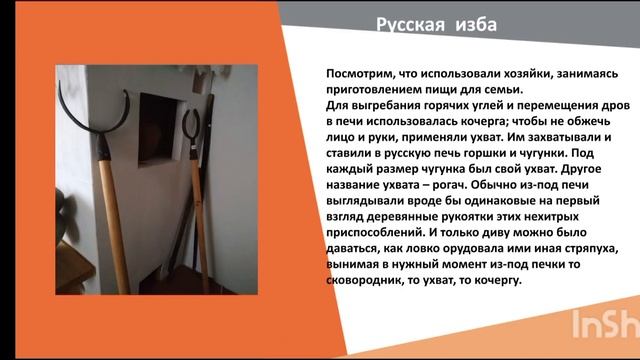 Русская изба

Посмотрим, что использовали хозяйки, занимаясь приготовлением пищи для семьи.
Для выгребания горячих углей и перемещения дров в печи использовалась кочерга; чтобы не обжечь лицо и руки, применяли ухват. Им захватывали и ставили в русскую печь горшки и чугунки. Под каждый размер чугунка был свой ухват. Другое название ухвата – рогач. Обычно из-под печи выглядывали вроде бы одинаковые на первый взгляд деревянные рукоятки этих нехитрых приспособлений. И только диву можно было даваться, как ловко орудовала ими иная стряпуха, вынимая в нужный момент из-под печки то сковородник, то ухват, то кочергу.

InSh